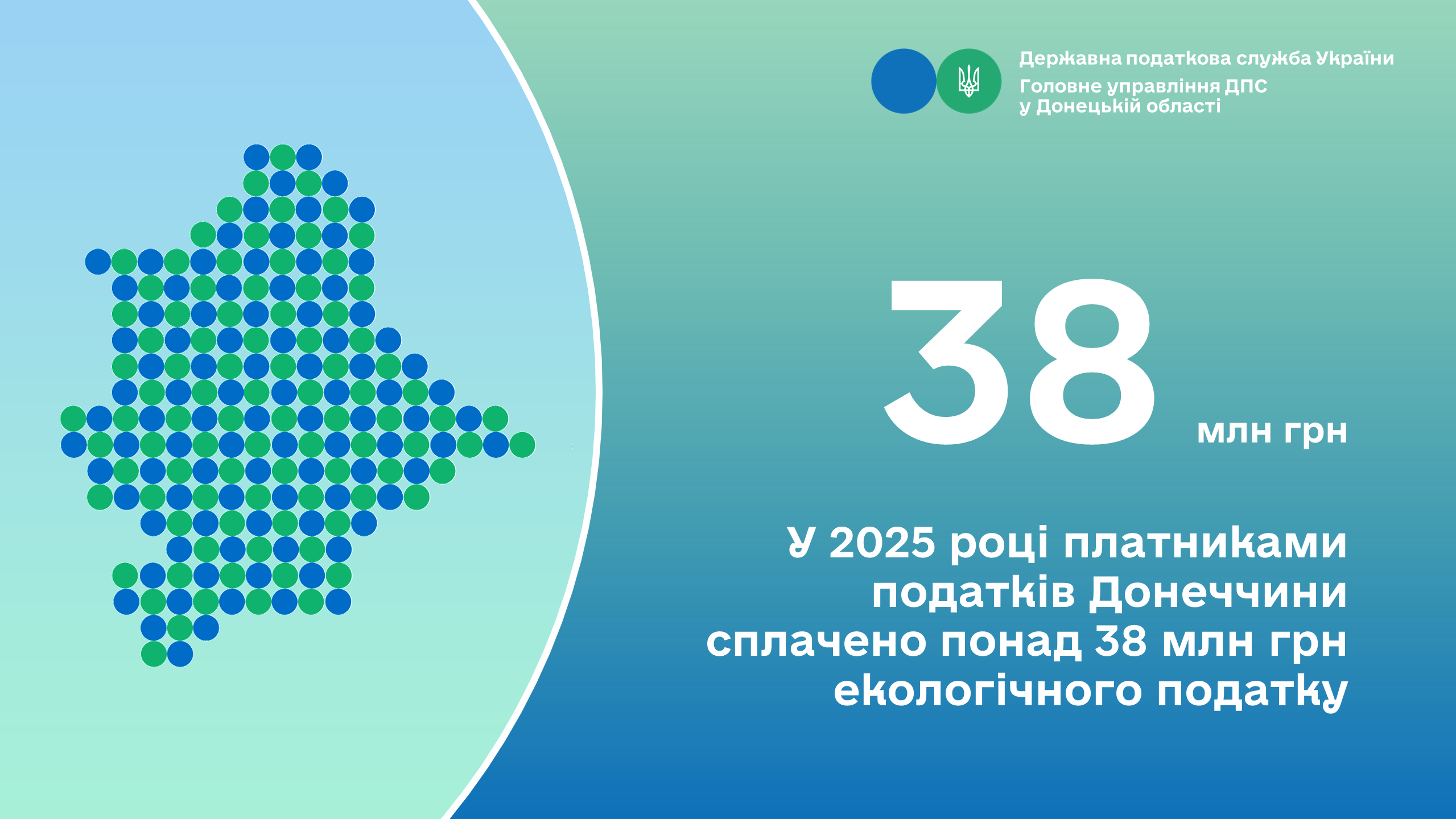 Державна податкова служба України
Головне управління ДПС
у Донецькій області

38 млн грн

У 2025 році платниками податків Донеччини сплачено понад 38 млн грн екологічного податку